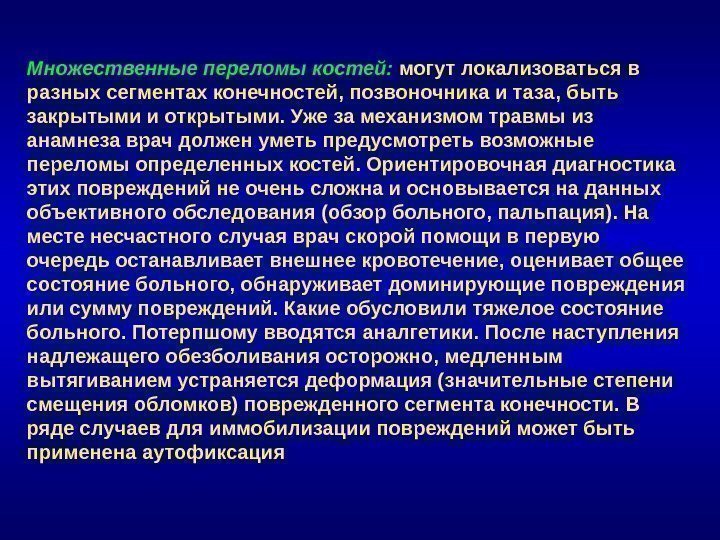 Множественные переломы костей: могут локализоваться в разных сегментах конечностей, позвоночника и таза, быть закрытыми и открытыми. Уже за механизмом травмы из анамнеза врач должен уметь предусмотреть возможные переломы определенных костей. Ориентировочная диагностика этих повреждений не очень сложна и основывается на данных объективного обследования (обзор больного, пальпация). На месте несчастного случая врач скорой помощи в первую очередь останавливает внешнее кровотечение, оценивает общее состояние больного, обнаруживает доминирующие повреждения или сумму повреждений. Какие обусловили тяжелое состояние больного. Потерпшому вводятся аналгетики. После наступления надлежащего обезболивания осторожно, медленным вытягиванием устраняется деформация (значительные степени смещения обломков) поврежденного сегмента конечности. В ряде случаев для иммобилизации повреждений может быть применена аутофиксация